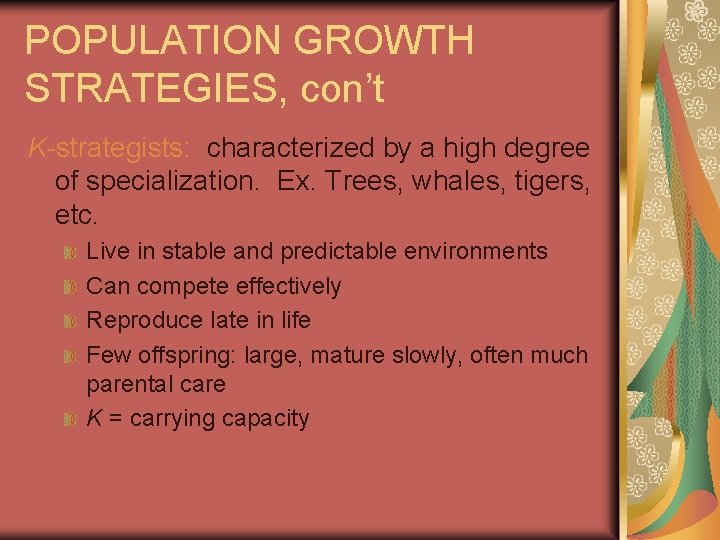 POPULATION GROWTH STRATEGIES, con’t

K-strategists: characterized by a high degree of specialization. Ex. Trees, whales, tigers, etc.

Live in stable and predictable environments
Can compete effectively
Reproduce late in life
Few offspring: large, mature slowly, often much parental care
K = carrying capacity